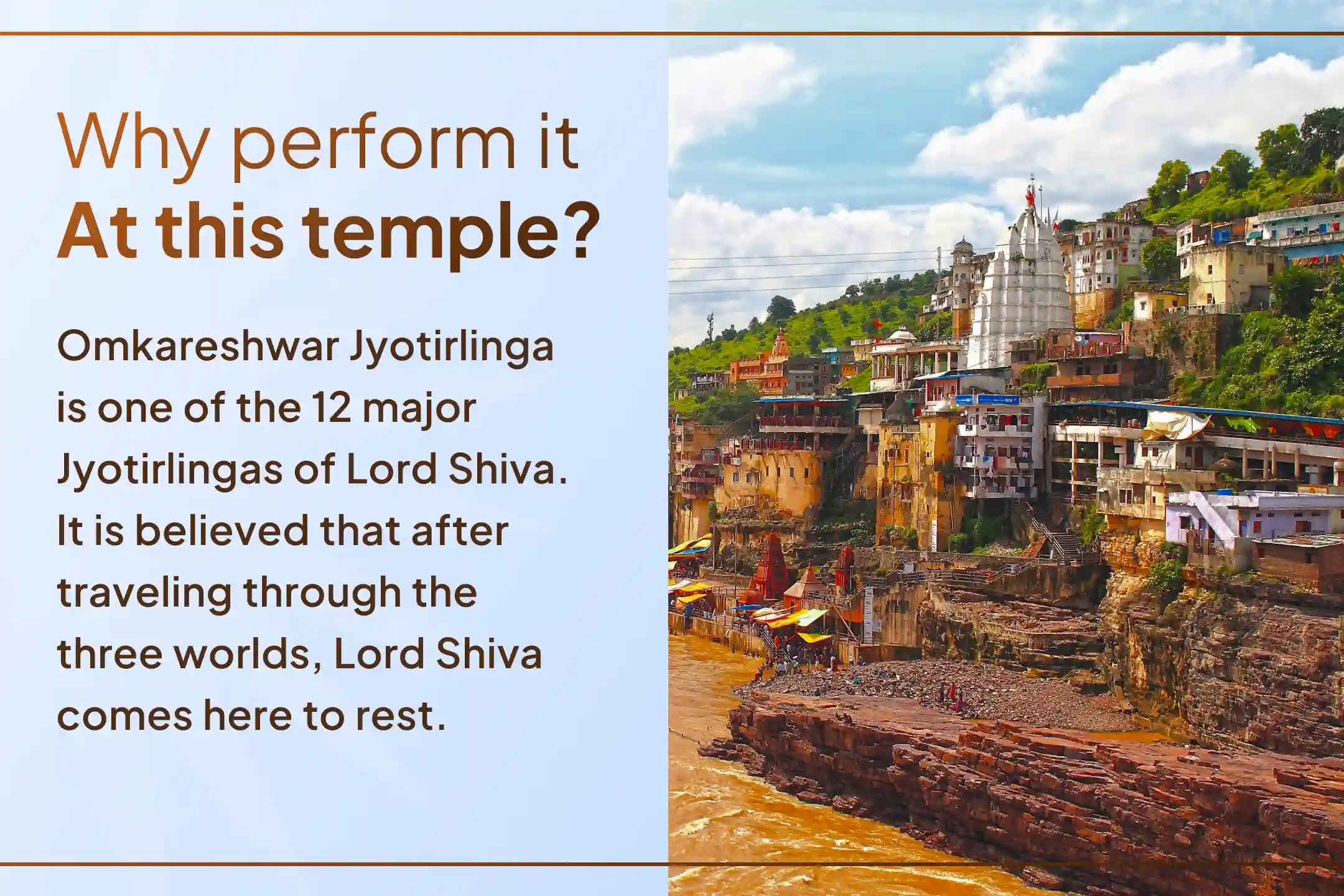 Why perform it
At this temple?

Omkareshwar Jyotirlinga is one of the 12 major Jyotirlingas of Lord Shiva. It is believed that after traveling through the three worlds, Lord Shiva comes here to rest.